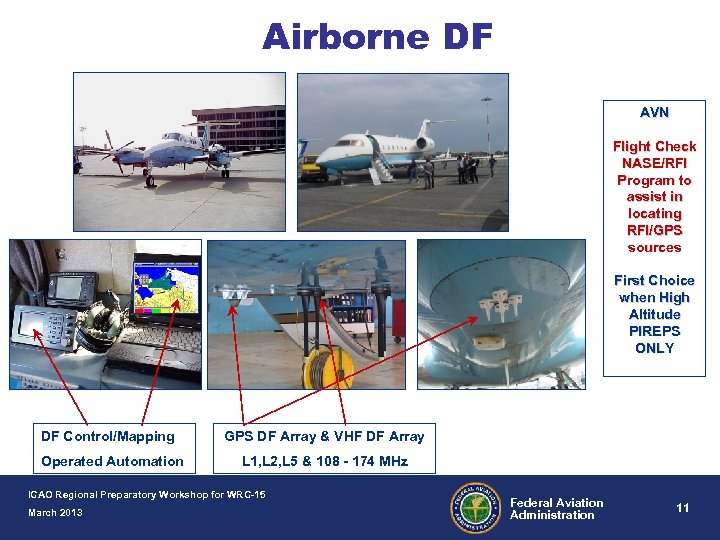 Airborne DF

AVN

Flight Check NASE/RFI Program to assist in locating RFI/GPS sources

First Choice when High Altitude PIREPS ONLY

DF Control/Mapping
Operated Automation

GPS DF Array & VHF DF Array
L1,L2,L5 & 108 - 174 MHz

ICAO Regional Preparatory Workshop for WRC-15
March 2013

FEDERAL AVIATION ADMINISTRATION

Federal Aviation Administration

11